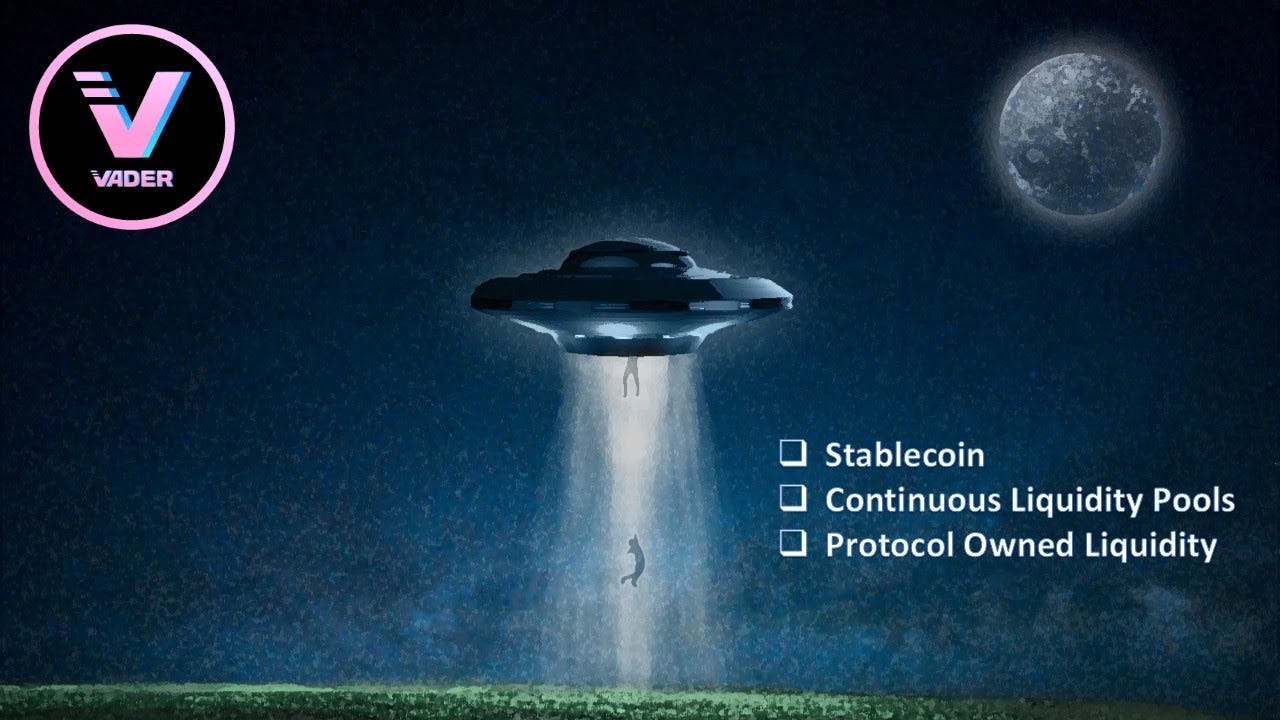 VADER

❑ Stablecoin
❑ Continuous Liquidity Pools
❑ Protocol Owned Liquidity